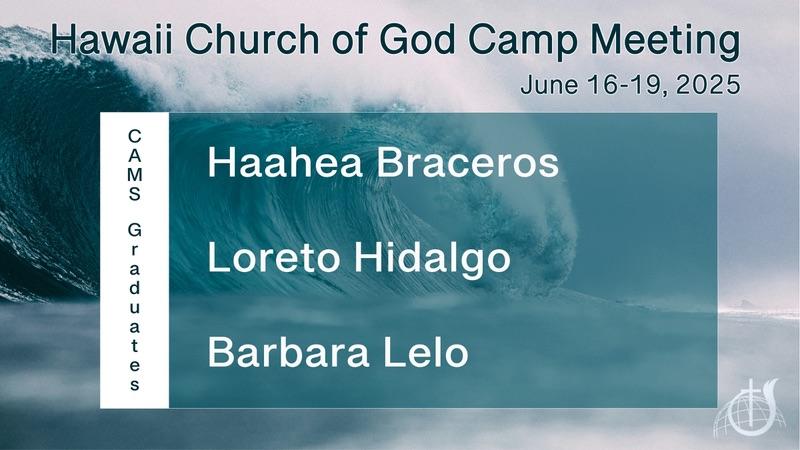 Hawaii Church of God Camp Meeting

June 16-19, 2025

CAMS Graduates

Haahea Braceros

Loreto Hidalgo

Barbara Lelo